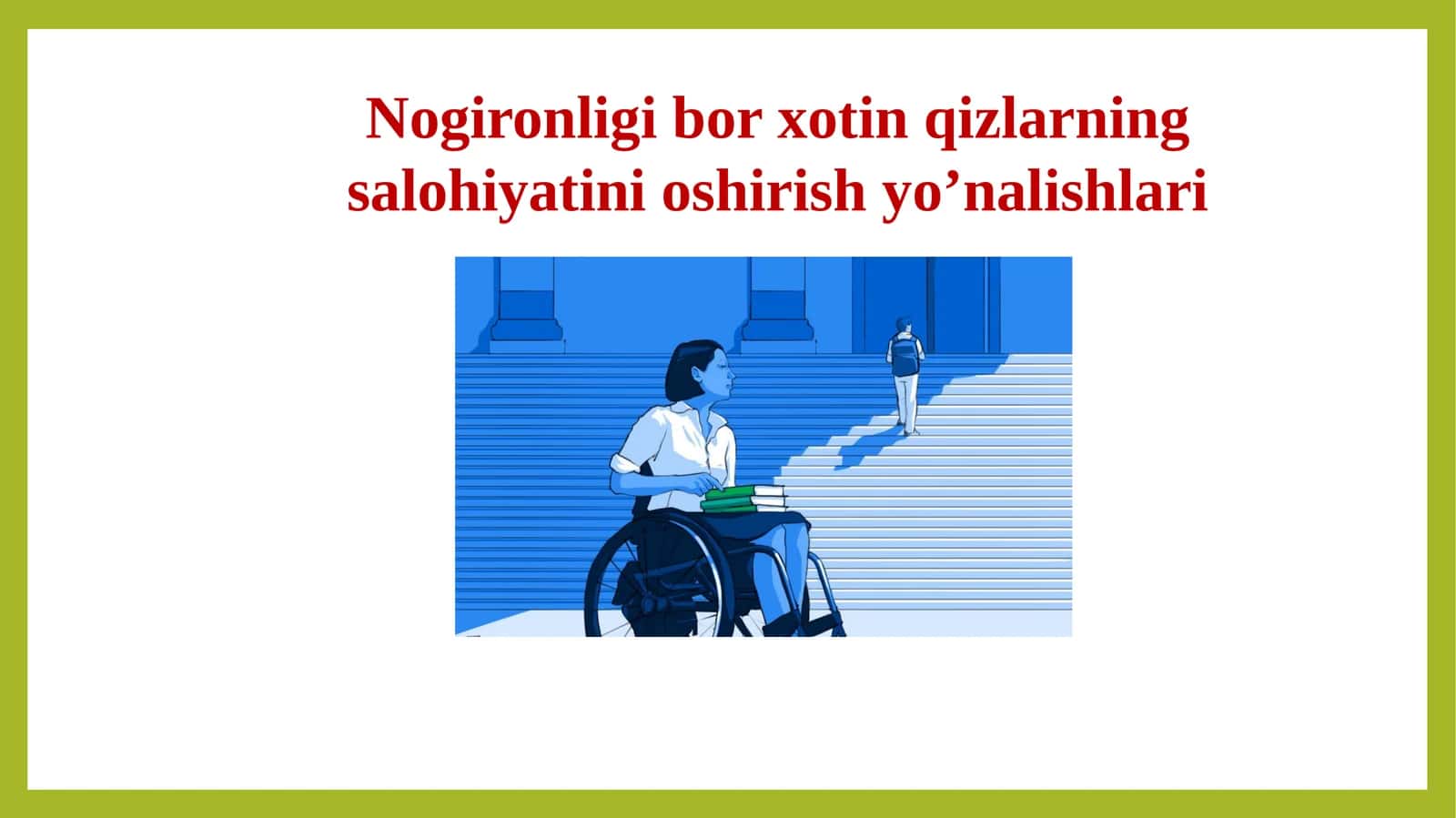 Nogironligi bor xotin qizlarning salohiyatini oshirish yo’nalishlari